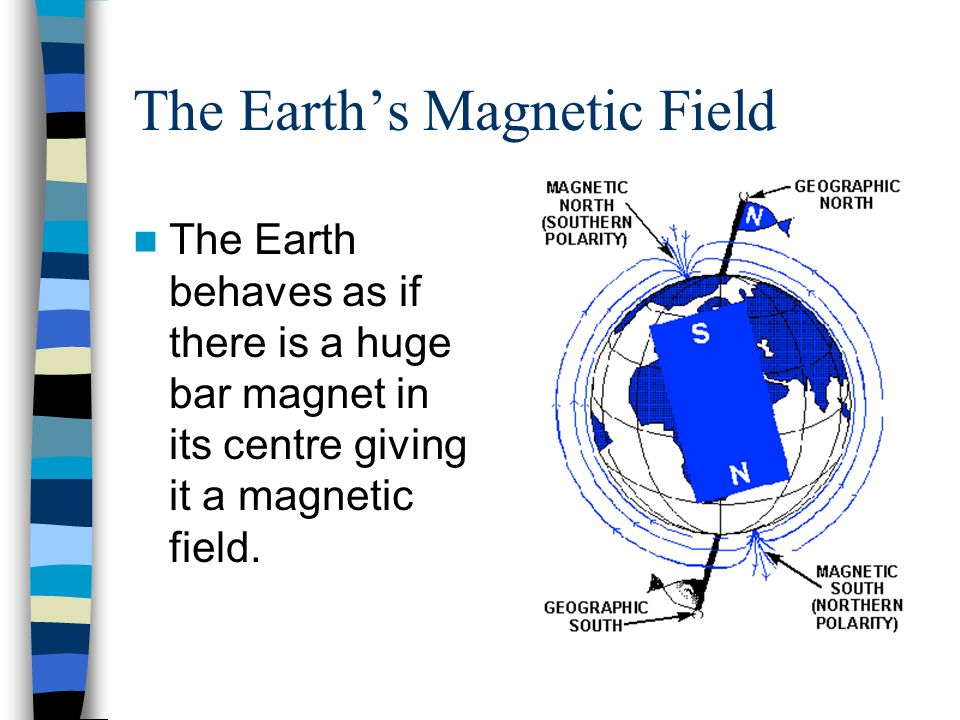 The Earth's Magnetic Field

The Earth behaves as if there is a huge bar magnet in its centre giving it a magnetic field.

MAGNETIC NORTH (SOUTHERN POLARITY)

GEOGRAPHIC NORTH

N

S

N

GEOGRAPHIC SOUTH

MAGNETIC SOUTH (NORTHERN POLARITY)